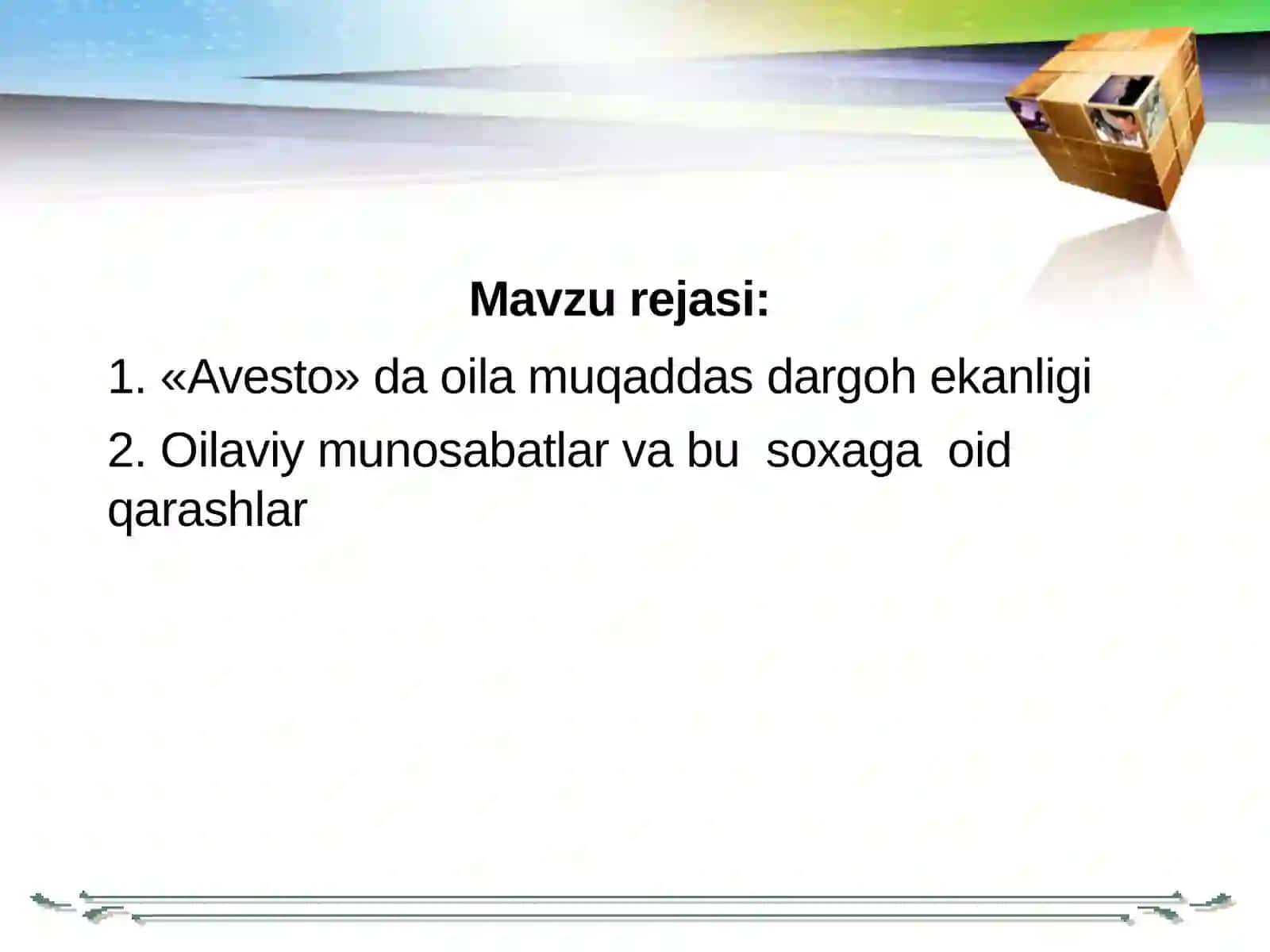 Mavzu rejasi:

1. «Avesto» da oila muqaddas dargoh ekanligi

2. Oilaviy munosabatlar va bu soxaga oid qarashlar